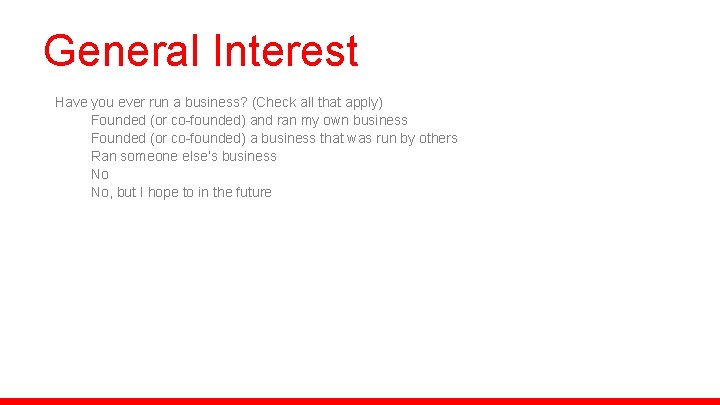 General Interest

Have you ever run a business? (Check all that apply)

Founded (or co-founded) and ran my own business

Founded (or co-founded) a business that was run by others

Ran someone else's business

No

No, but I hope to in the future